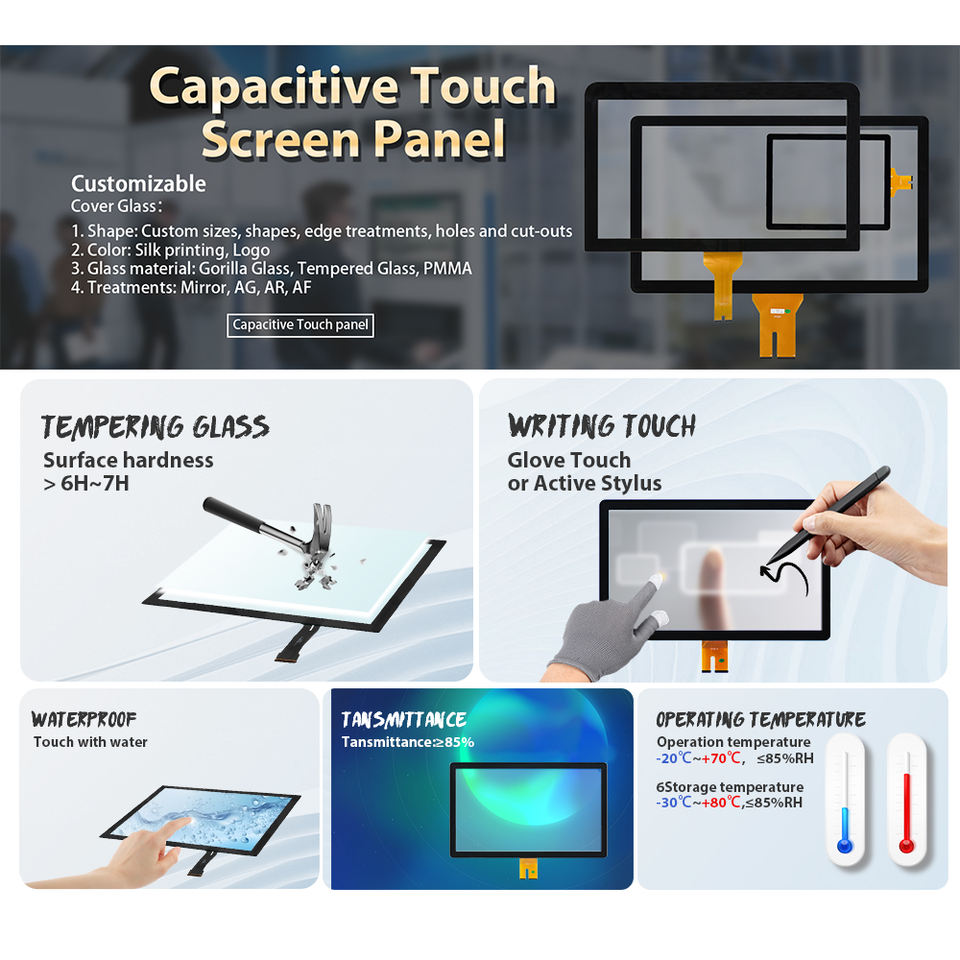 Capacitive Touch Screen Panel

Customizable
Cover Glass:
1. Shape: Custom sizes, shapes, edge treatments, holes and cut-outs
2. Color: Silk printing, Logo
3. Glass material: Gorilla Glass, Tempered Glass, PMMA
4. Treatments: Mirror, AG, AR, AF

Capacitive Touch panel

TEMPERING GLASS
Surface hardness
> 6H~7H

WRITING TOUCH
Glove Touch
or Active Stylus

WATERPROOF
Touch with water

TANSMITTANCE
Tansmittance≥85%

OPERATING TEMPERATURE
Operation temperature
-20℃~+70℃, ≤85%RH
6Storage temperature
-30℃~+80℃,≤85%RH